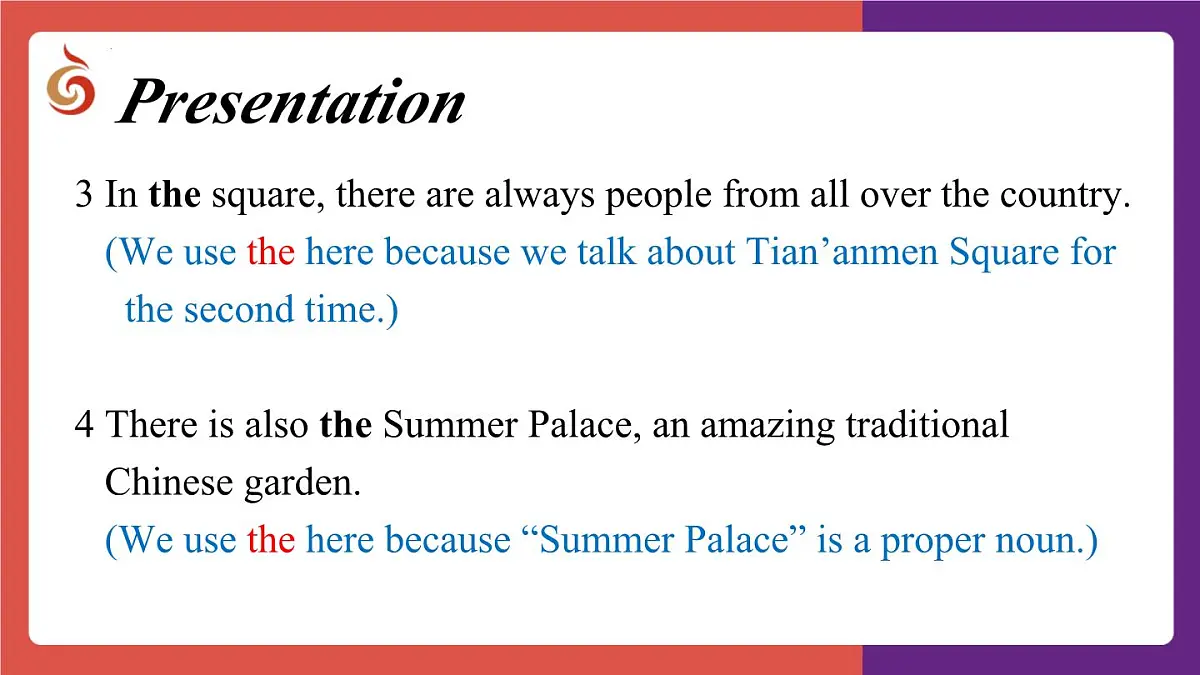 Presentation

3 In the square, there are always people from all over the country.
(We use the here because we talk about Tian’anmen Square for the second time.)

4 There is also the Summer Palace, an amazing traditional Chinese garden.
(We use the here because “Summer Palace” is a proper noun.)